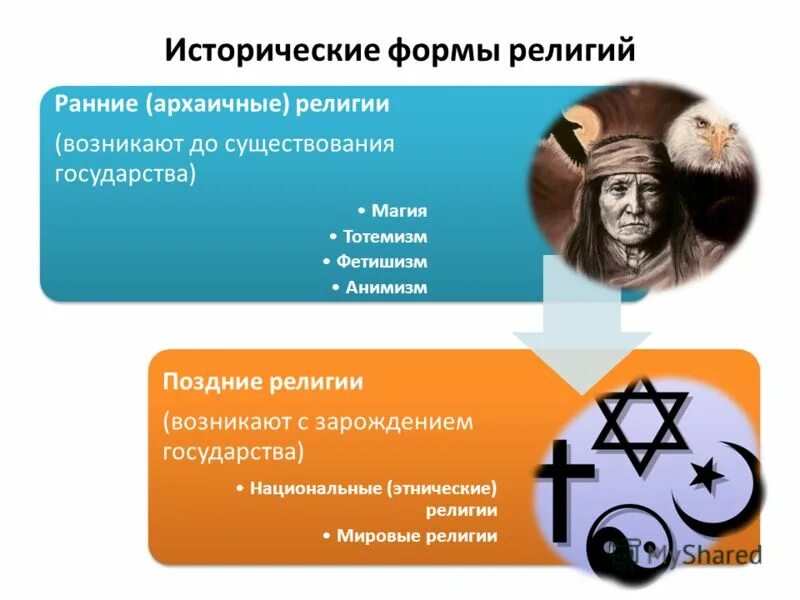 Исторические формы религий

Ранние (архаичные) религии

(возникают до существования государства)

• Магия
• Тотемизм
• Фетишизм
• Анимизм

Поздние религии

(возникают с зарождением государства)

• Национальные (этнические) религии
• Мировые религии

MyShared